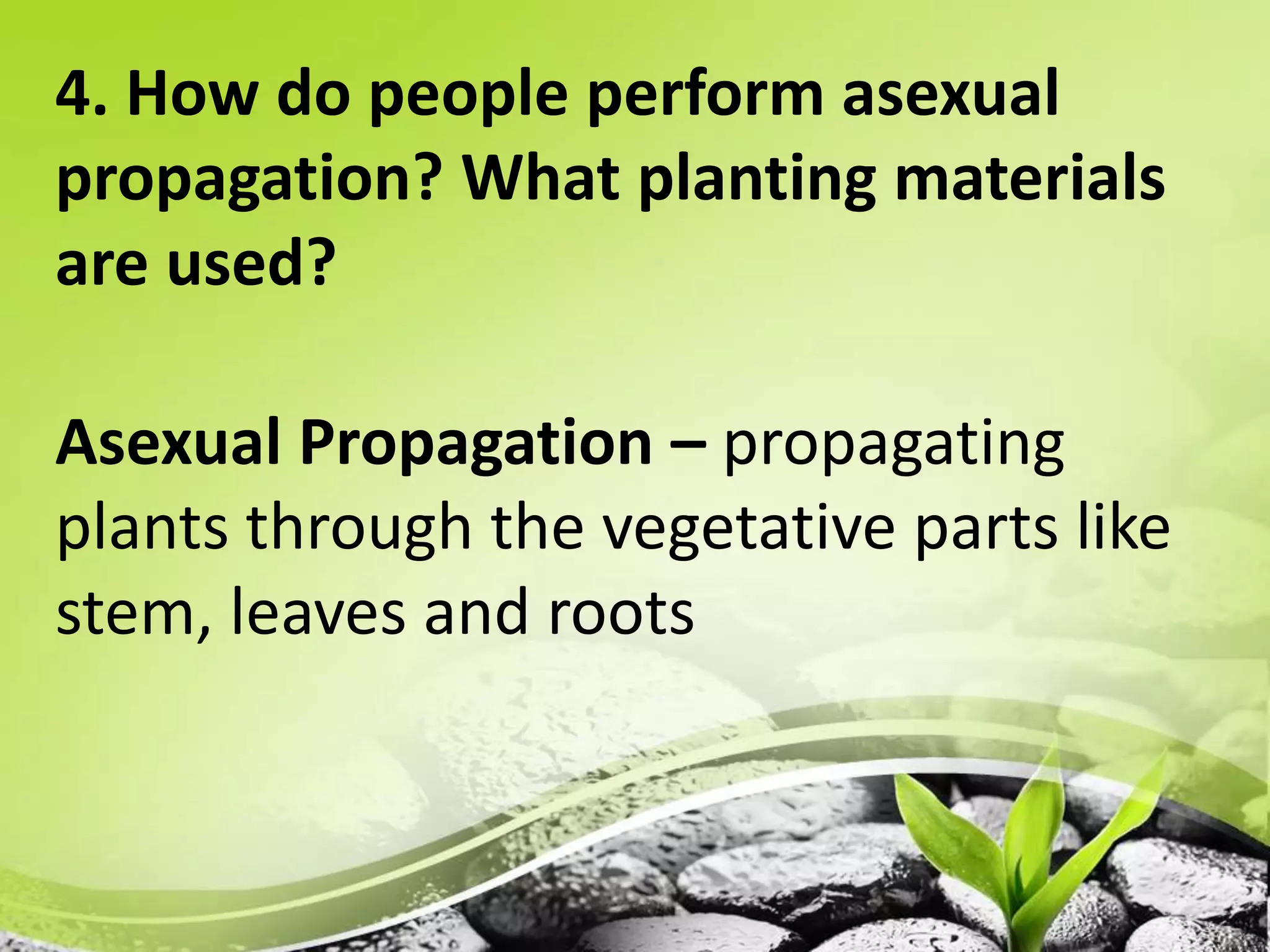 4. How do people perform asexual propagation? What planting materials are used?

Asexual Propagation – propagating plants through the vegetative parts like stem, leaves and roots